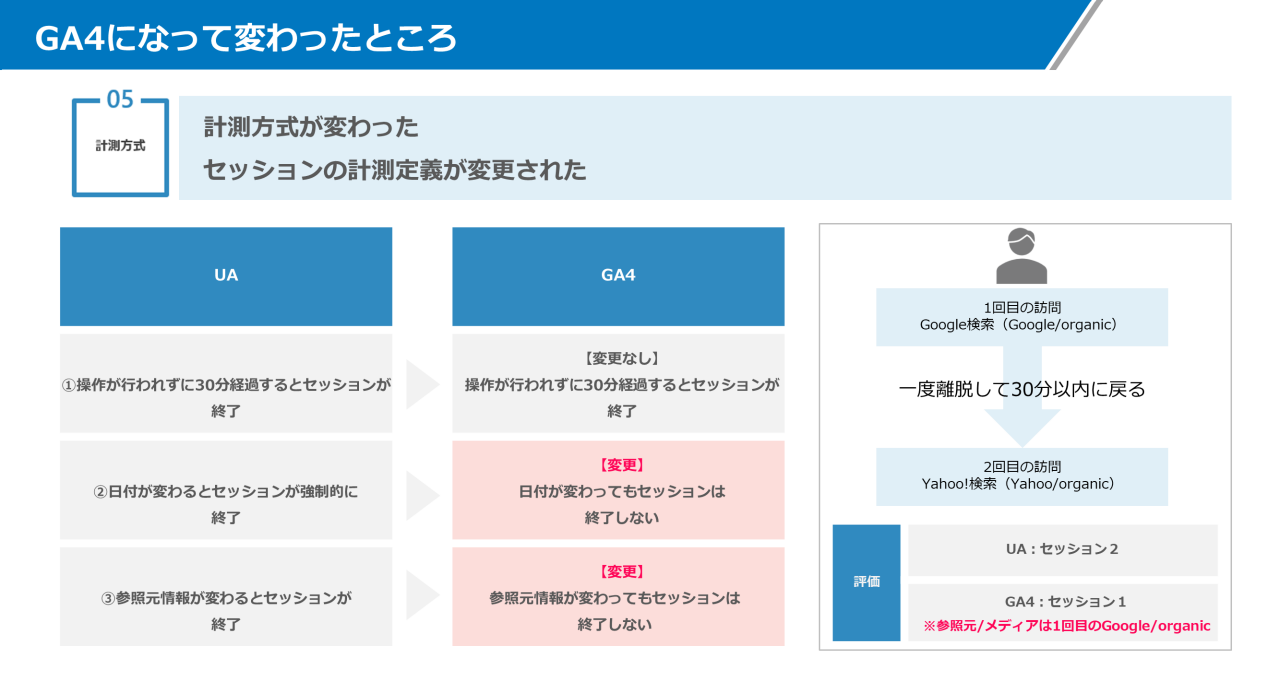 GA4になって変わったところ

05
計測方式

計測方式が変わった
セッションの計測定義が変更された

| UA | GA4 |
|---|---|
| ①操作が行われずに30分経過するとセッションが終了 | 【変更なし】操作が行われずに30分経過するとセッションが終了 |
| ②日付が変わるとセッションが強制的に終了 | 【変更】日付が変わってもセッションは終了しない |
| ③参照元情報が変わるとセッションが終了 | 【変更】参照元情報が変わってもセッションは終了しない |

1回目の訪問
Google検索（Google/organic）

一度離脱して30分以内に戻る

2回目の訪問
Yahoo!検索（Yahoo/organic）

評価

UA：セッション2

GA4：セッション1
※参照元/メディアは1回目のGoogle/organic